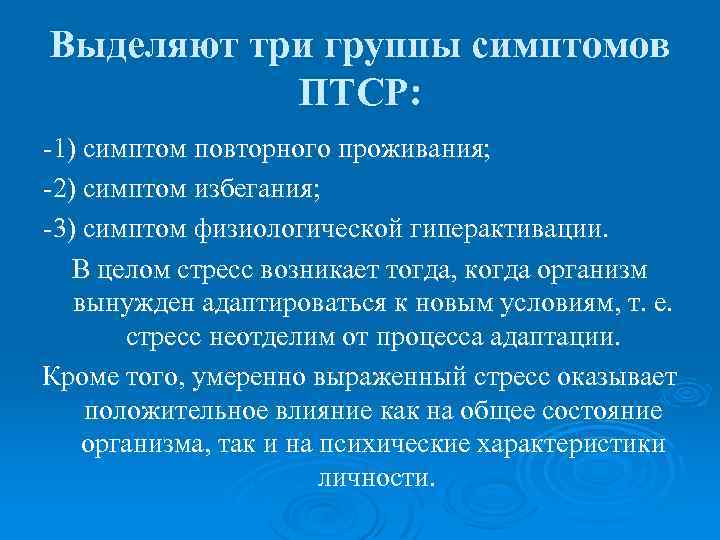 Выделяют три группы симптомов ПТСР:

-1) симптом повторного проживания;

-2) симптом избегания;

-3) симптом физиологической гиперактивации.

В целом стресс возникает тогда, когда организм вынужден адаптироваться к новым условиям, т. е. стресс неотделим от процесса адаптации.

Кроме того, умеренно выраженный стресс оказывает положительное влияние как на общее состояние организма, так и на психические характеристики личности.